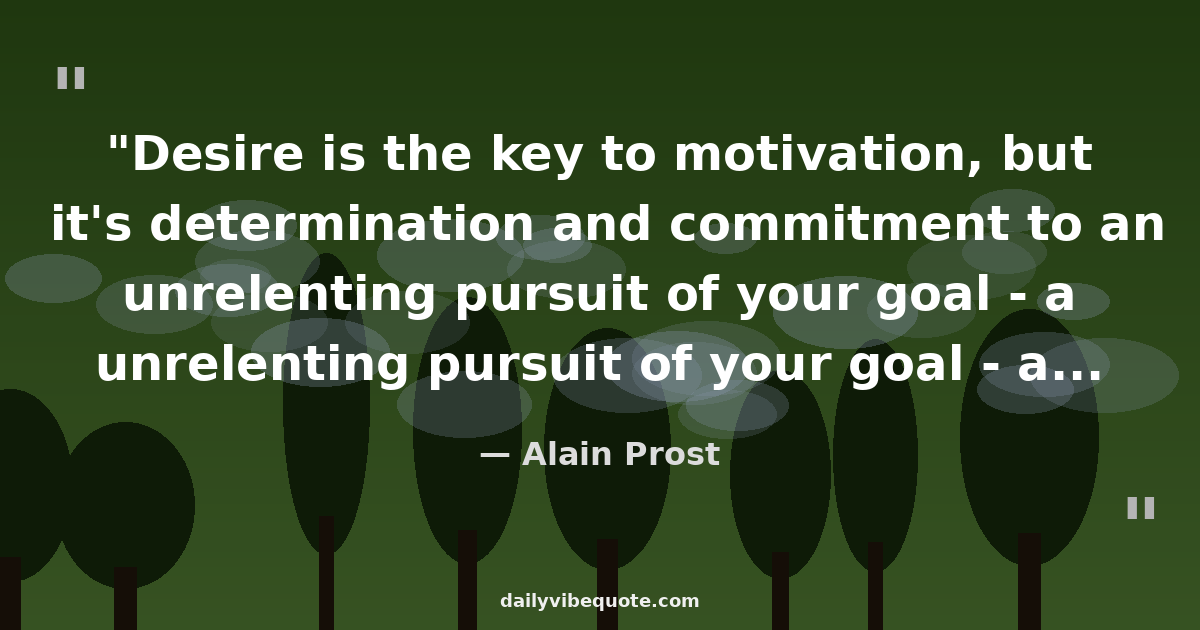 "

"Desire is the key to motivation, but it's determination and commitment to an unrelenting pursuit of your goal - a unrelenting pursuit of your goal - a...

— Alain Prost

"

dailyvibequote.com